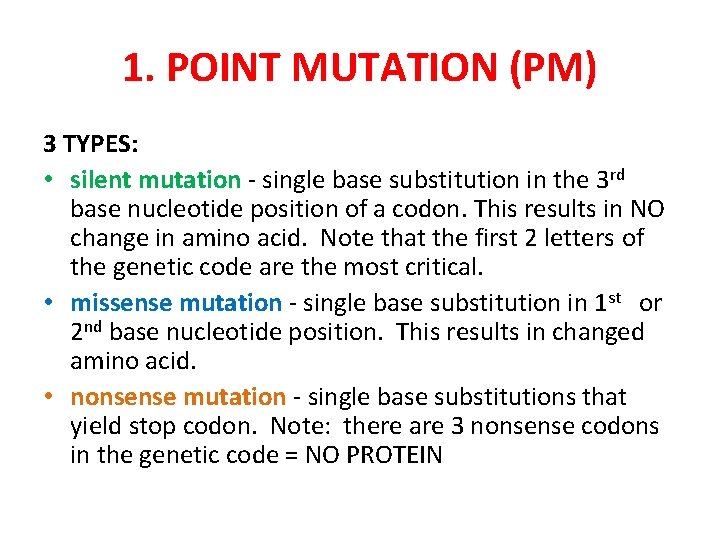 1. POINT MUTATION (PM)

3 TYPES:

• silent mutation - single base substitution in the 3rd base nucleotide position of a codon. This results in NO change in amino acid. Note that the first 2 letters of the genetic code are the most critical.

• missense mutation - single base substitution in 1st or 2nd base nucleotide position. This results in changed amino acid.

• nonsense mutation - single base substitutions that yield stop codon. Note: there are 3 nonsense codons in the genetic code = NO PROTEIN